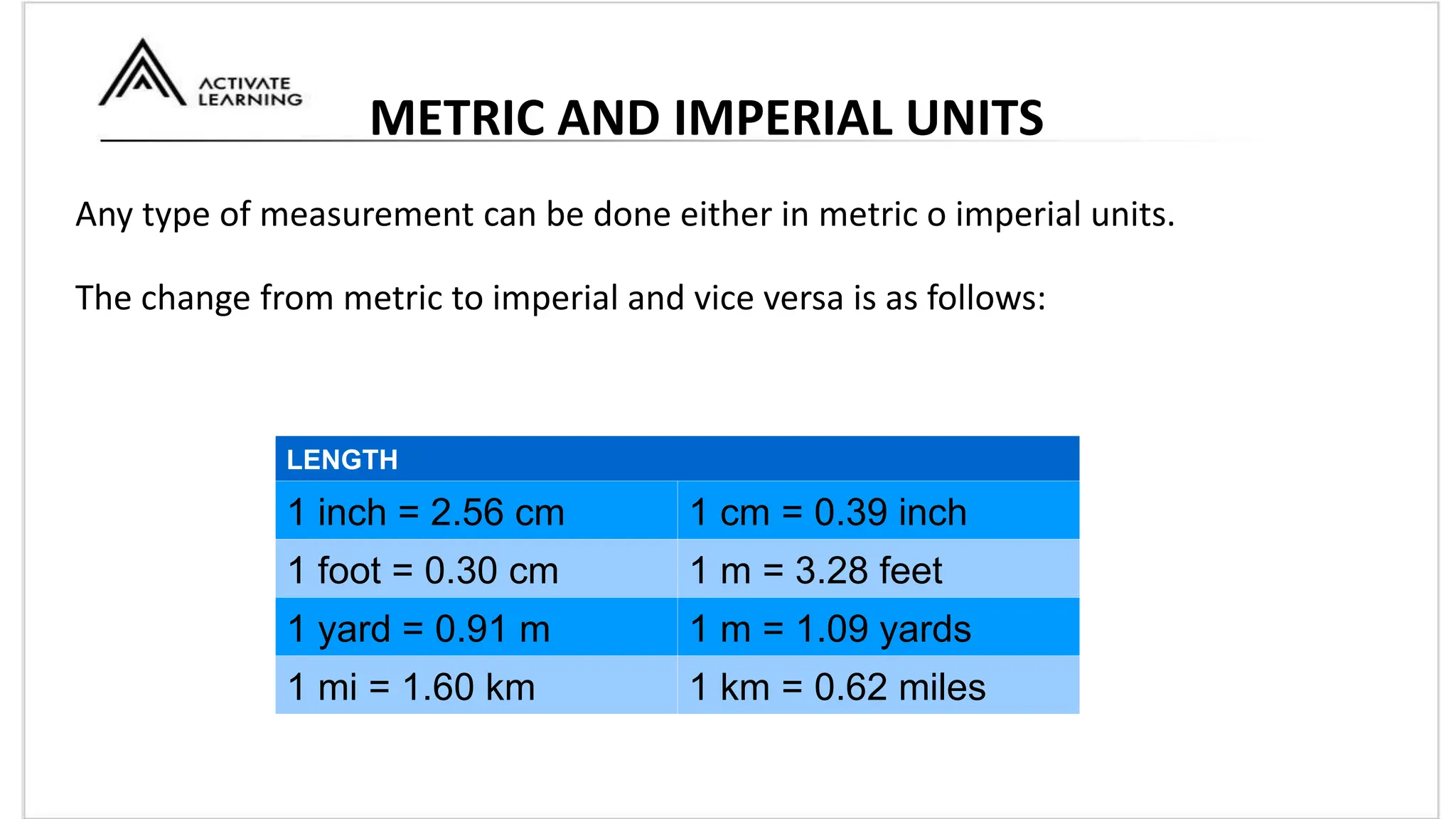 ACTIVATE LEARNING

METRIC AND IMPERIAL UNITS

Any type of measurement can be done either in metric o imperial units.

The change from metric to imperial and vice versa is as follows:

| LENGTH | |
|---|---|
| 1 inch = 2.56 cm | 1 cm = 0.39 inch |
| 1 foot = 0.30 cm | 1 m = 3.28 feet |
| 1 yard = 0.91 m | 1 m = 1.09 yards |
| 1 mi = 1.60 km | 1 km = 0.62 miles |